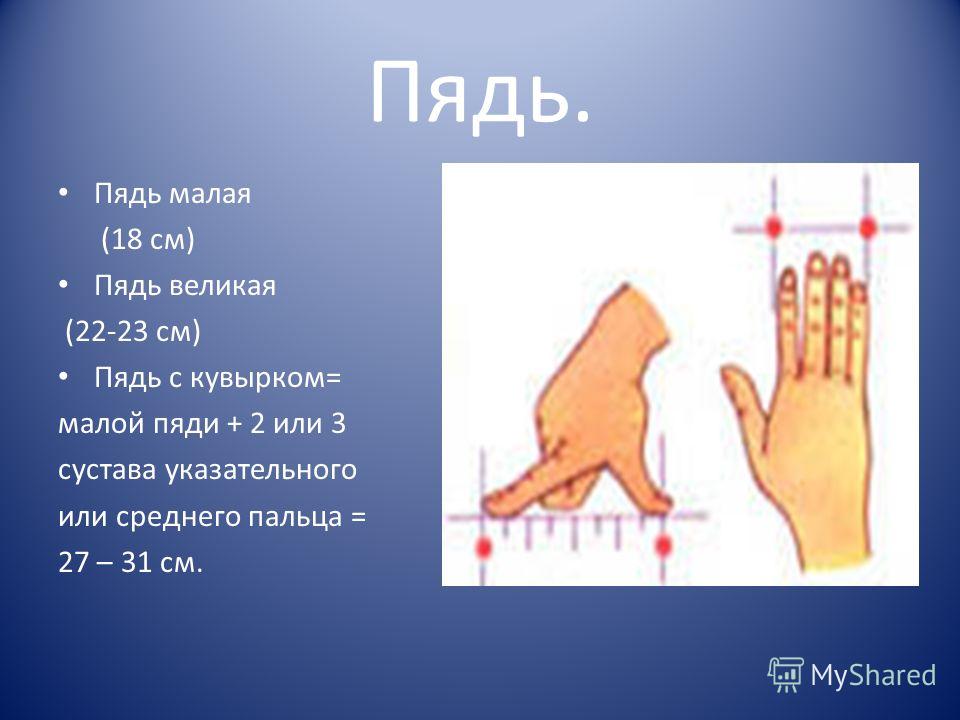 Пядь.

• Пядь малая (18 см)

• Пядь великая (22-23 см)

• Пядь с кувырком= малой пяди + 2 или 3 сустава указательного или среднего пальца = 27 – 31 см.

MyShared